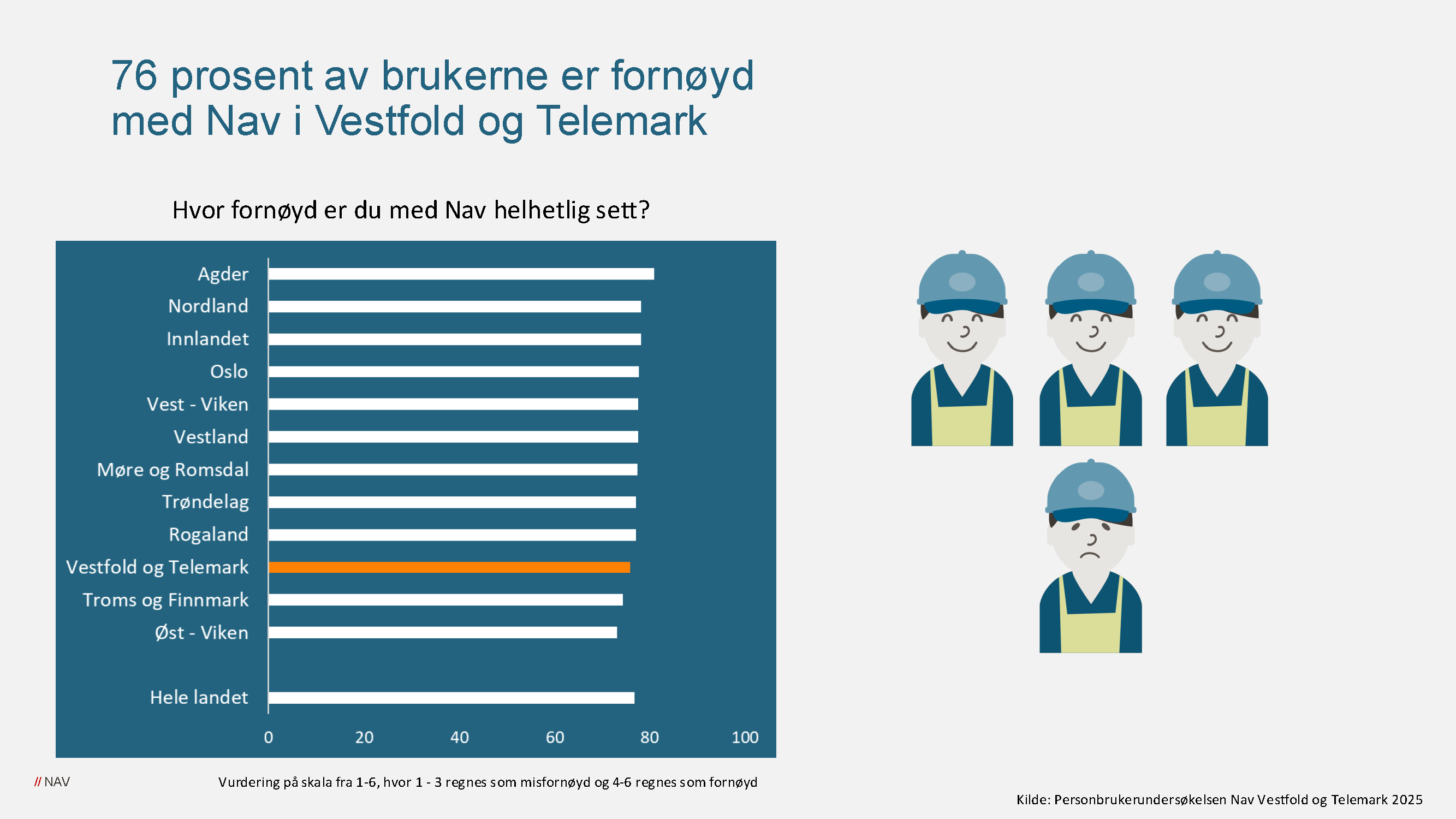 76 prosent av brukerne er fornøyd med Nav i Vestfold og Telemark

Hvor fornøyd er du med Nav helhetlig sett?

Agder
Nordland
Innlandet
Oslo
Vest - Viken
Vestland
Møre og Romsdal
Trøndelag
Rogaland
Vestfold og Telemark
Troms og Finnmark
Øst - Viken

Hele landet

0
20
40
60
80
100

// NAV

Vurdering på skala fra 1-6, hvor 1 - 3 regnes som misfornøyd og 4-6 regnes som fornøyd

Kilde: Personbrukerundersøkelsen Nav Vestfold og Telemark 2025